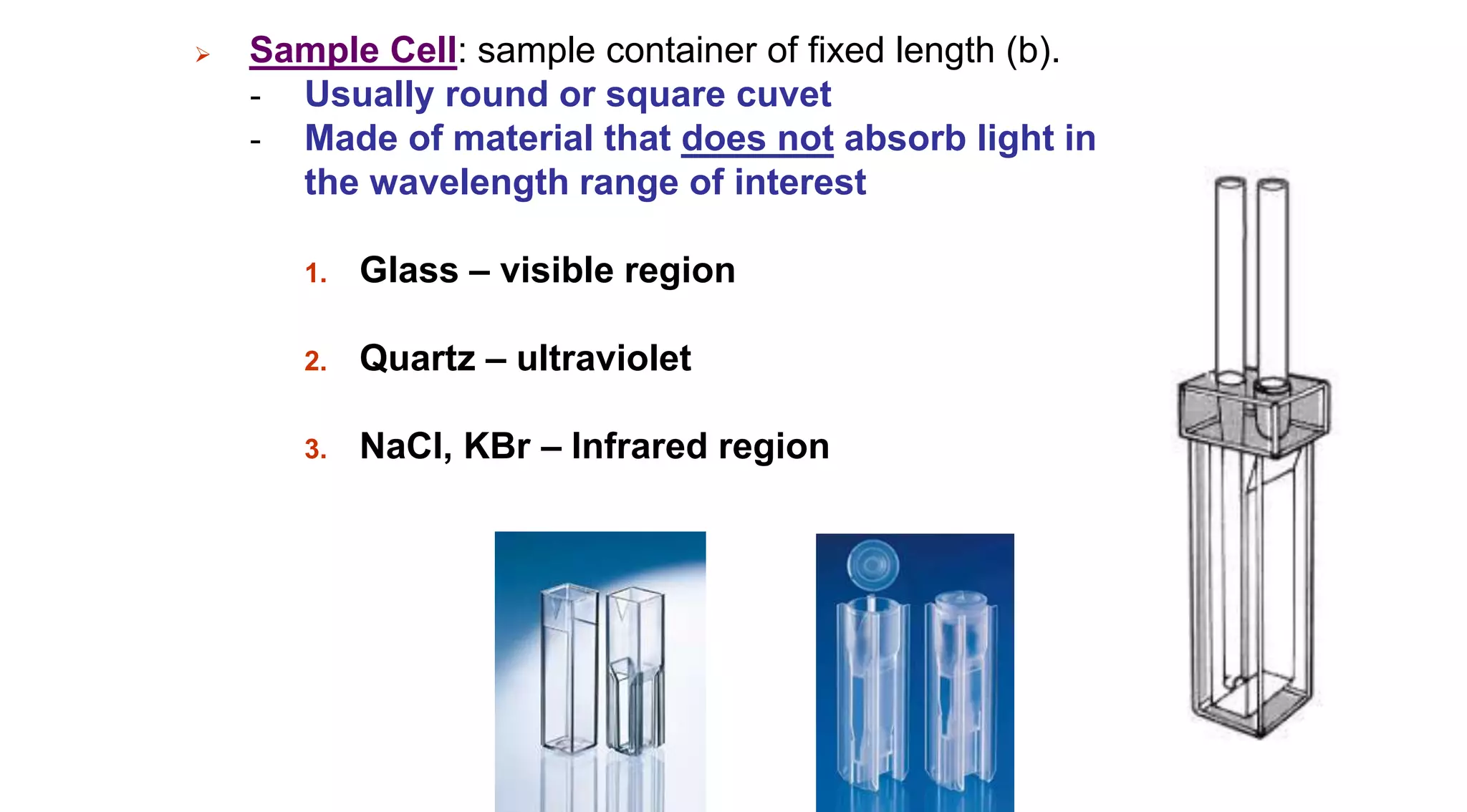 ➢ Sample Cell: sample container of fixed length (b).

- Usually round or square cuvet
- Made of material that does not absorb light in the wavelength range of interest

1. Glass – visible region

2. Quartz – ultraviolet

3. NaCl, KBr – Infrared region